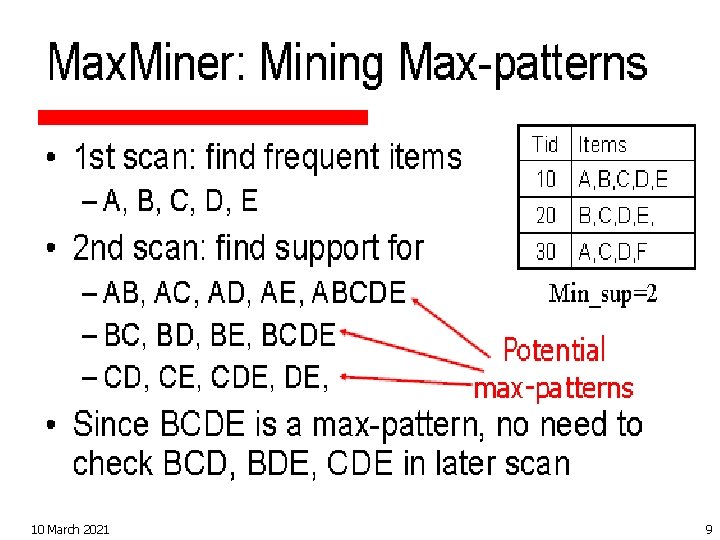 MaxMiner: Mining Max-patterns

• 1st scan: find frequent items
  – A, B, C, D, E
• 2nd scan: find support for
  – AB, AC, AD, AE, ABCDE
  – BC, BD, BE, BCDE
  – CD, CE, CDE, DE,
• Since BCDE is a max-pattern, no need to check BCD, BDE, CDE in later scan

| Tid | Items |
|---|---|
| 10 | A,B,C,D,E |
| 20 | B,C,D,E, |
| 30 | A,C,D,F |

Min_sup=2

Potential max-patterns

10 March 2021

9